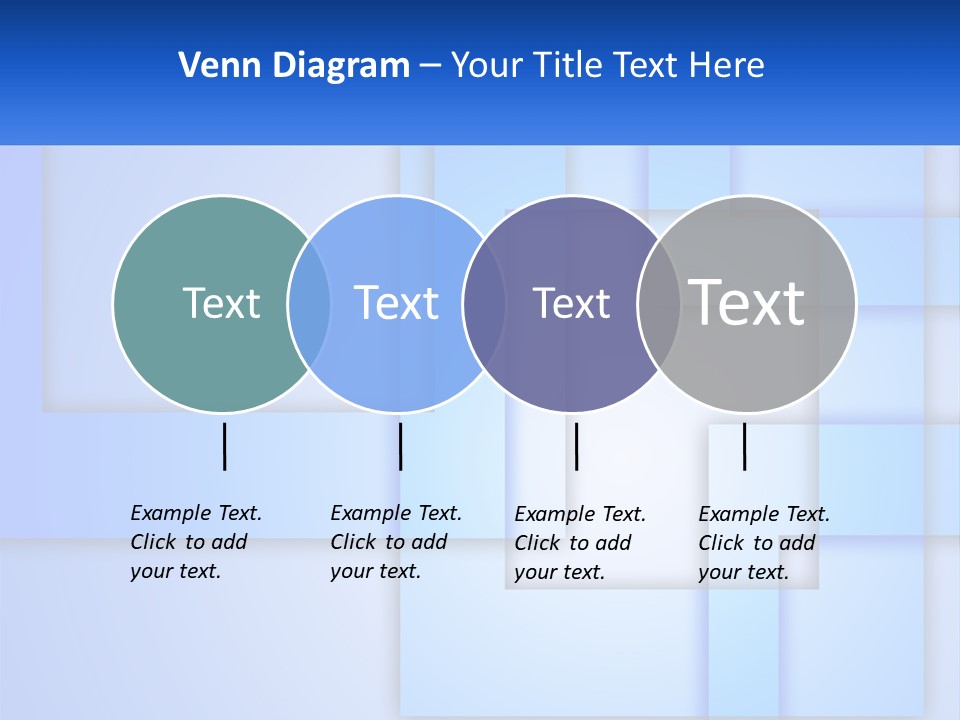 Venn Diagram – Your Title Text Here

Text

Text

Text

Text

Example Text. Click to add your text.

Example Text. Click to add your text.

Example Text. Click to add your text.

Example Text. Click to add your text.